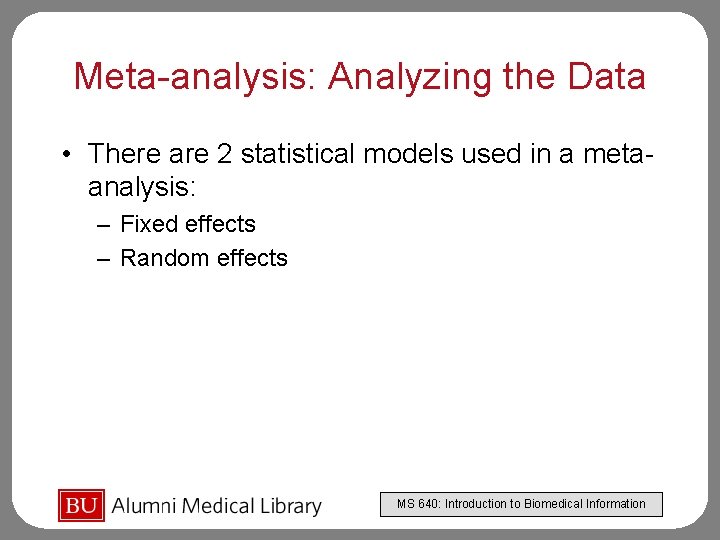 Meta-analysis: Analyzing the Data

• There are 2 statistical models used in a meta-analysis:
– Fixed effects
– Random effects

BU Alumni Medical Library

MS 640: Introduction to Biomedical Information